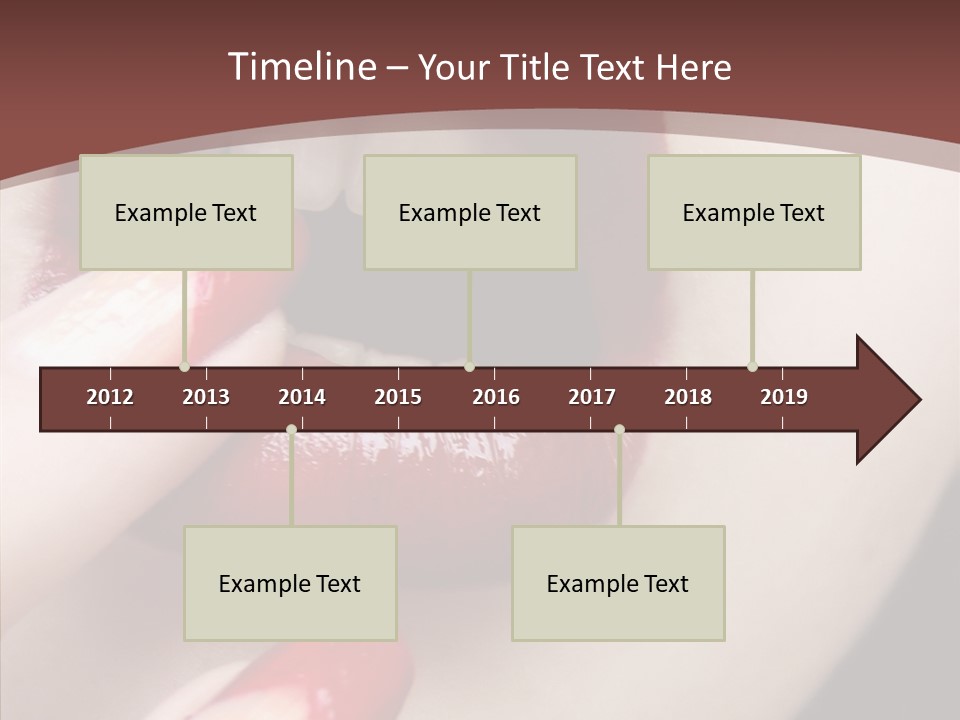 Timeline – Your Title Text Here

Example Text

Example Text

Example Text

2012 2013 2014 2015 2016 2017 2018 2019

Example Text

Example Text